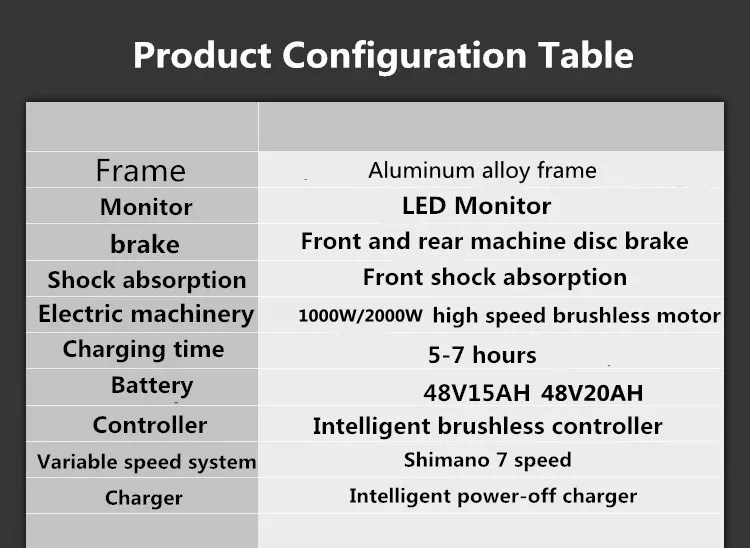 Product Configuration Table

| | |
|---|---|
| Frame | Aluminum alloy frame |
| Monitor | LED Monitor |
| brake | Front and rear machine disc brake |
| Shock absorption | Front shock absorption |
| Electric machinery | 1000W/2000W high speed brushless motor |
| Charging time | 5-7 hours |
| Battery | 48V15AH 48V20AH |
| Controller | Intelligent brushless controller |
| Variable speed system | Shimano 7 speed |
| Charger | Intelligent power-off charger |